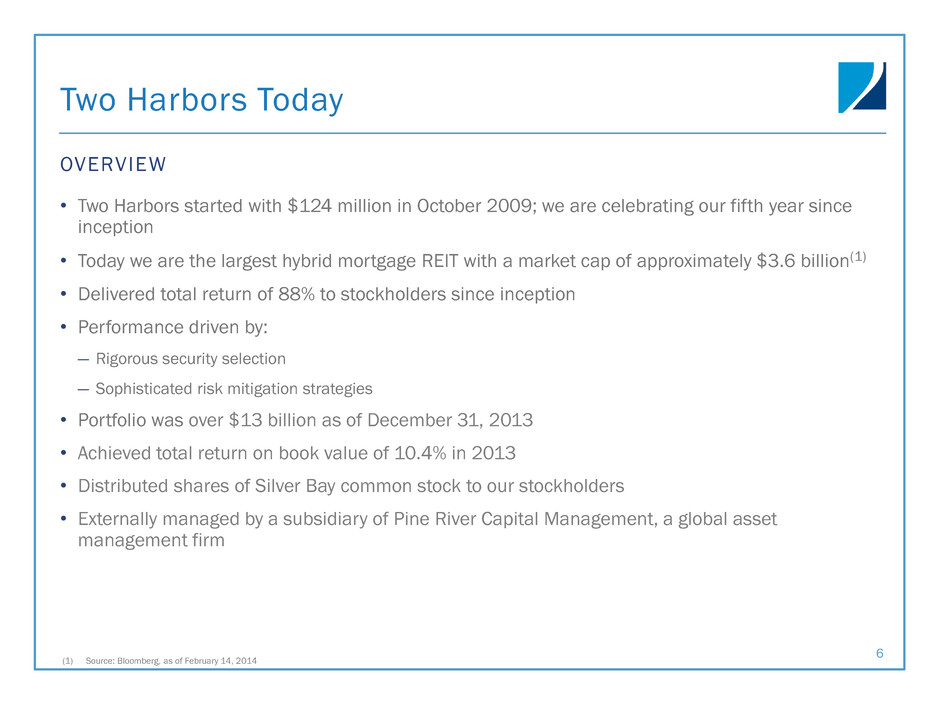 Two Harbors Today

OVERVIEW

• Two Harbors started with \$124 million in October 2009; we are celebrating our fifth year since inception

• Today we are the largest hybrid mortgage REIT with a market cap of approximately \$3.6 billion$^{(1)}$

• Delivered total return of 88% to stockholders since inception

• Performance driven by:

— Rigorous security selection

— Sophisticated risk mitigation strategies

• Portfolio was over \$13 billion as of December 31, 2013

• Achieved total return on book value of 10.4% in 2013

• Distributed shares of Silver Bay common stock to our stockholders

• Externally managed by a subsidiary of Pine River Capital Management, a global asset management firm

(1) Source: Bloomberg, as of February 14, 2014

6